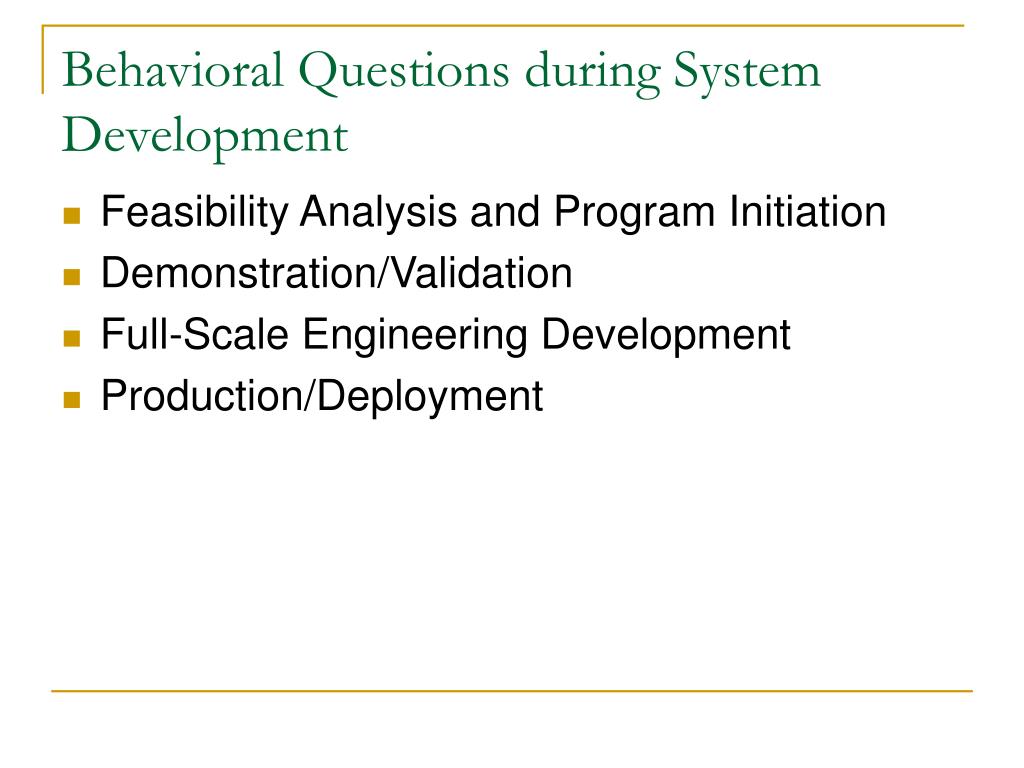 Behavioral Questions during System Development

- Feasibility Analysis and Program Initiation
- Demonstration/Validation
- Full-Scale Engineering Development
- Production/Deployment